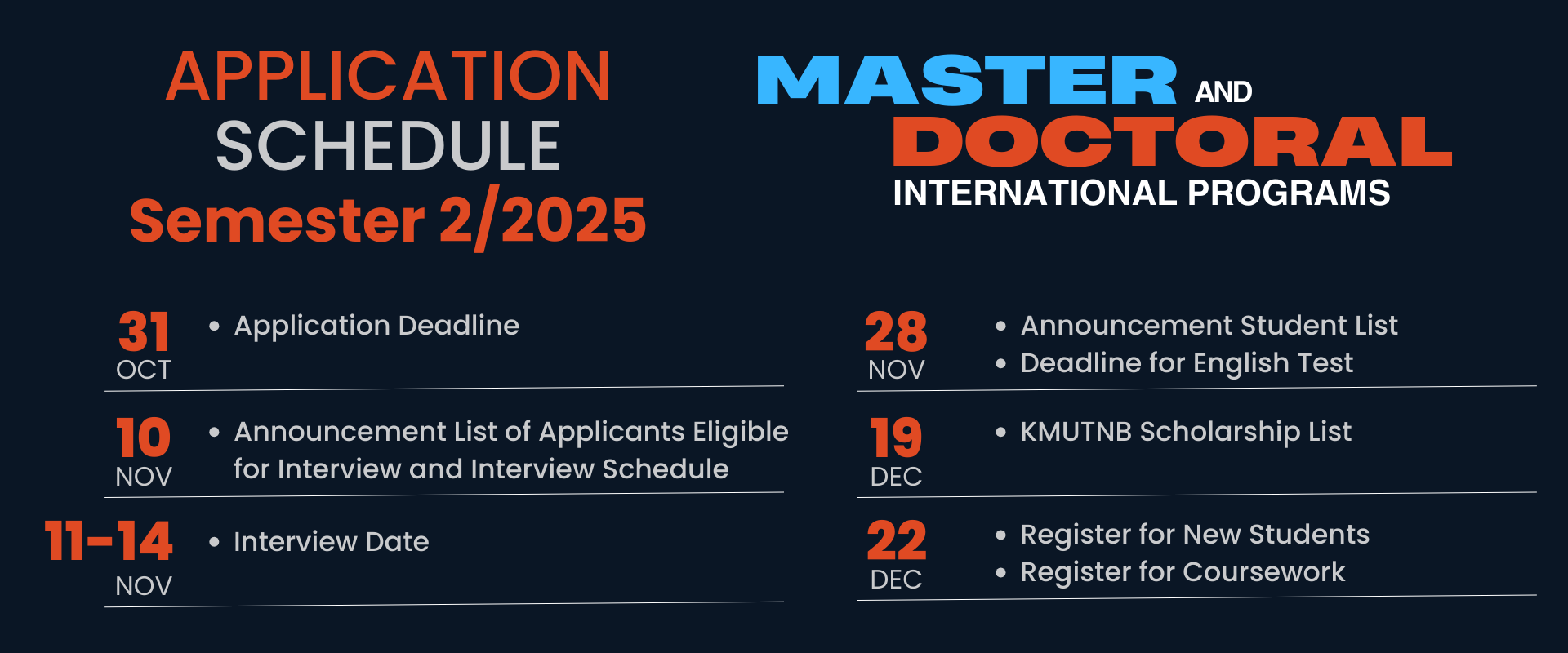 APPLICATION
SCHEDULE
Semester 2/2025

MASTER AND
DOCTORAL
INTERNATIONAL PROGRAMS

31
OCT
• Application Deadline

10
NOV
• Announcement List of Applicants Eligible for Interview and Interview Schedule

11-14
NOV
• Interview Date

28
NOV
• Announcement Student List
• Deadline for English Test

19
DEC
• KMUTNB Scholarship List

22
DEC
• Register for New Students
• Register for Coursework